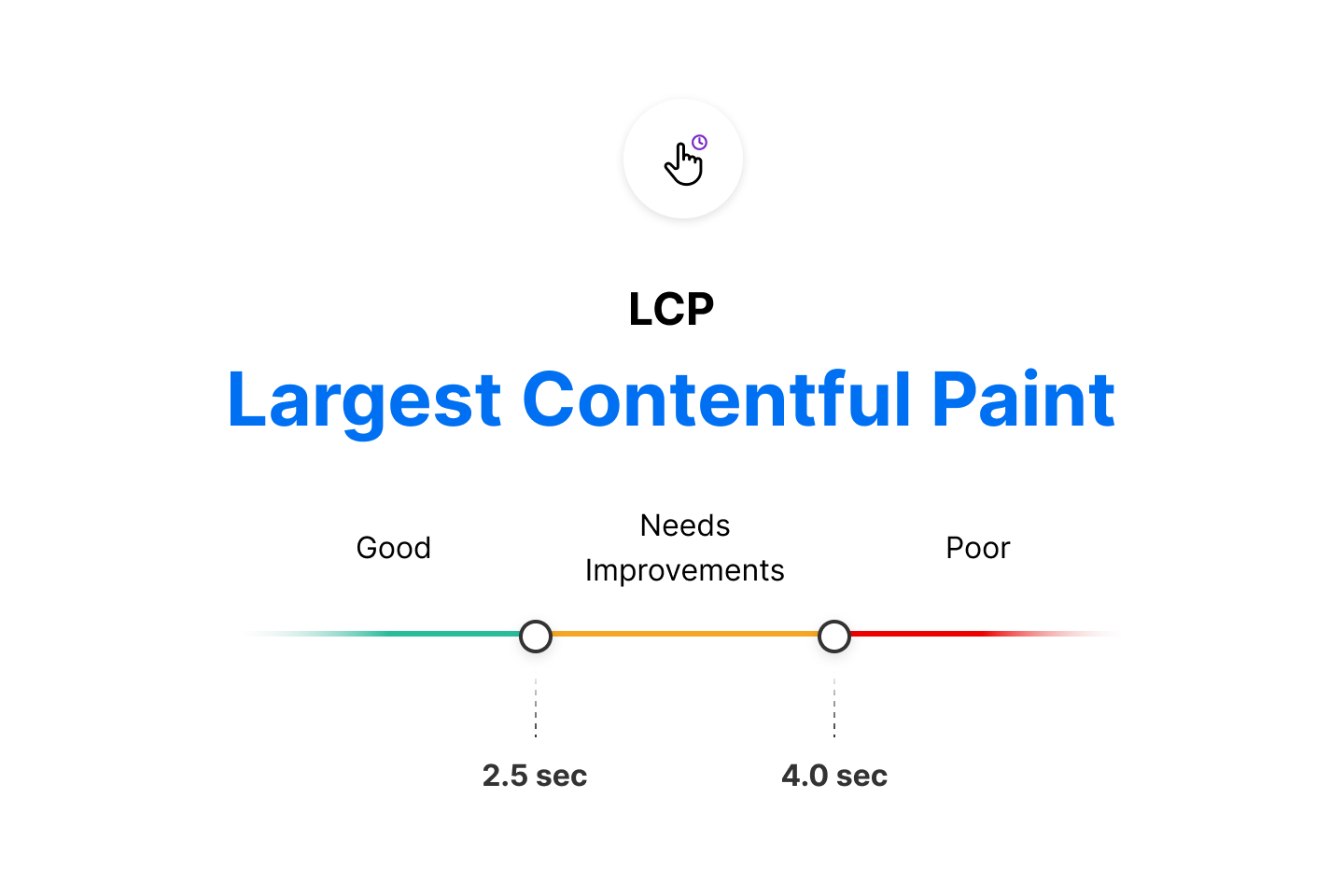 LCP

Largest Contentful Paint

Good

Needs Improvements

Poor

2.5 sec

4.0 sec